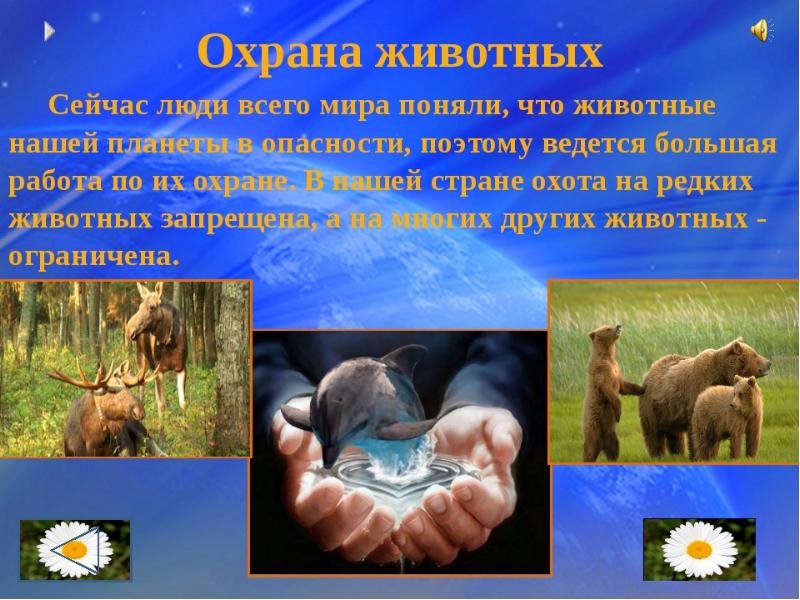 Охрана животных

Сейчас люди всего мира поняли, что животные нашей планеты в опасности, поэтому ведется большая работа по их охране. В нашей стране охота на редких животных запрещена, а на многих других животных - ограничена.